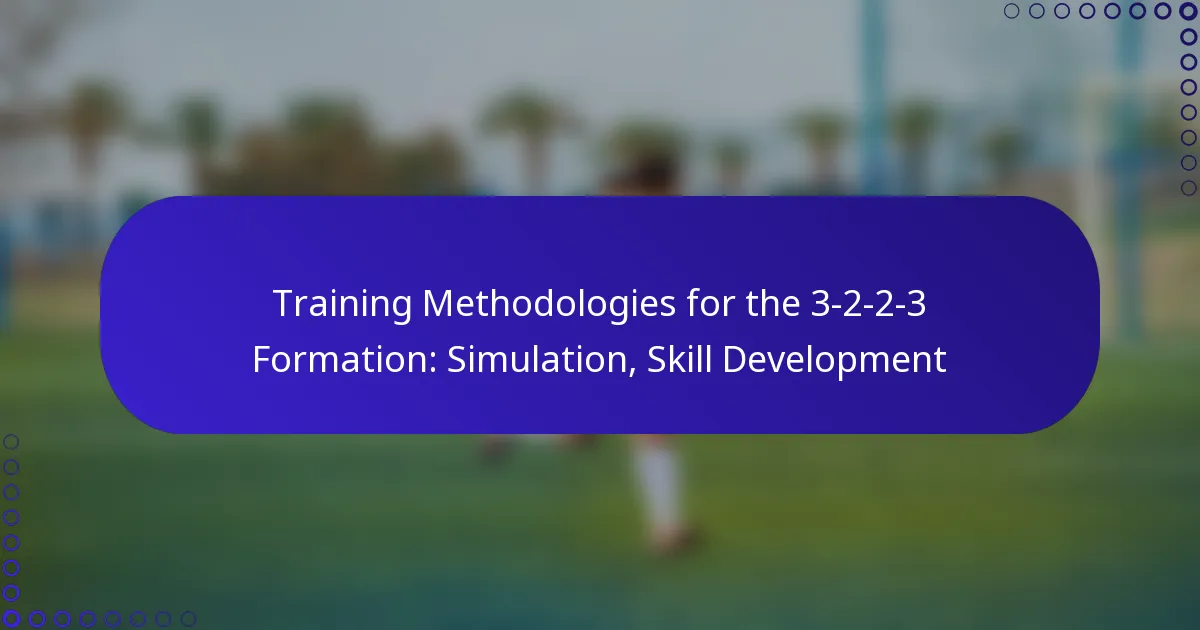 Training Methodologies for the 3-2-2-3 Formation: Simulation, Skill Development